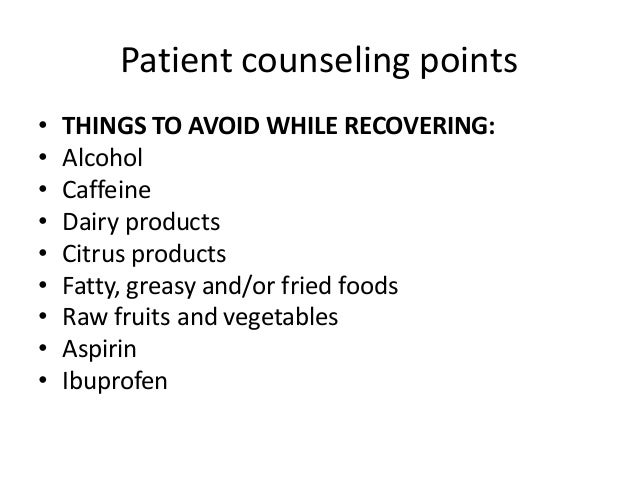 Patient counseling points

• THINGS TO AVOID WHILE RECOVERING:
• Alcohol
• Caffeine
• Dairy products
• Citrus products
• Fatty, greasy and/or fried foods
• Raw fruits and vegetables
• Aspirin
• Ibuprofen